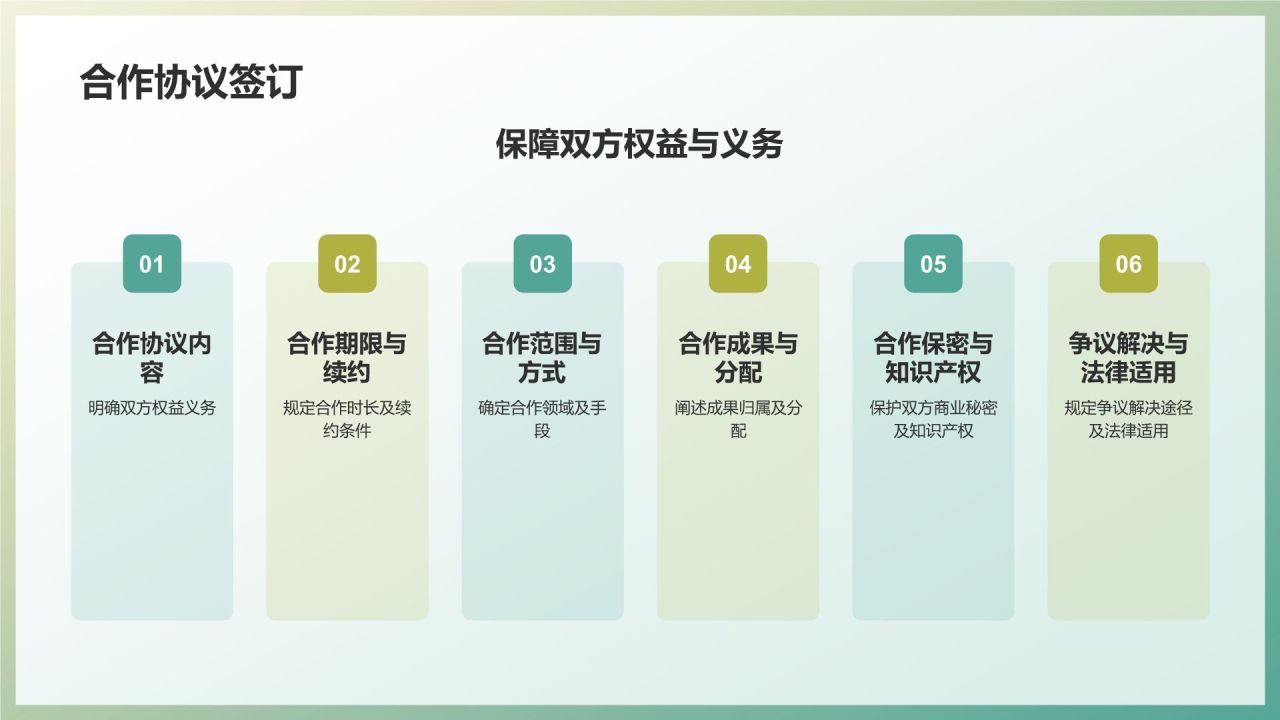 合作协议签订

保障双方权益与义务

01

合作协议内容

明确双方权益义务

02

合作期限与续约

规定合作时长及续约条件

03

合作范围与方式

确定合作领域及手段

04

合作成果与分配

阐述成果归属及分配

05

合作保密与知识产权

保护双方商业秘密及知识产权

06

争议解决与法律适用

规定争议解决途径及法律适用